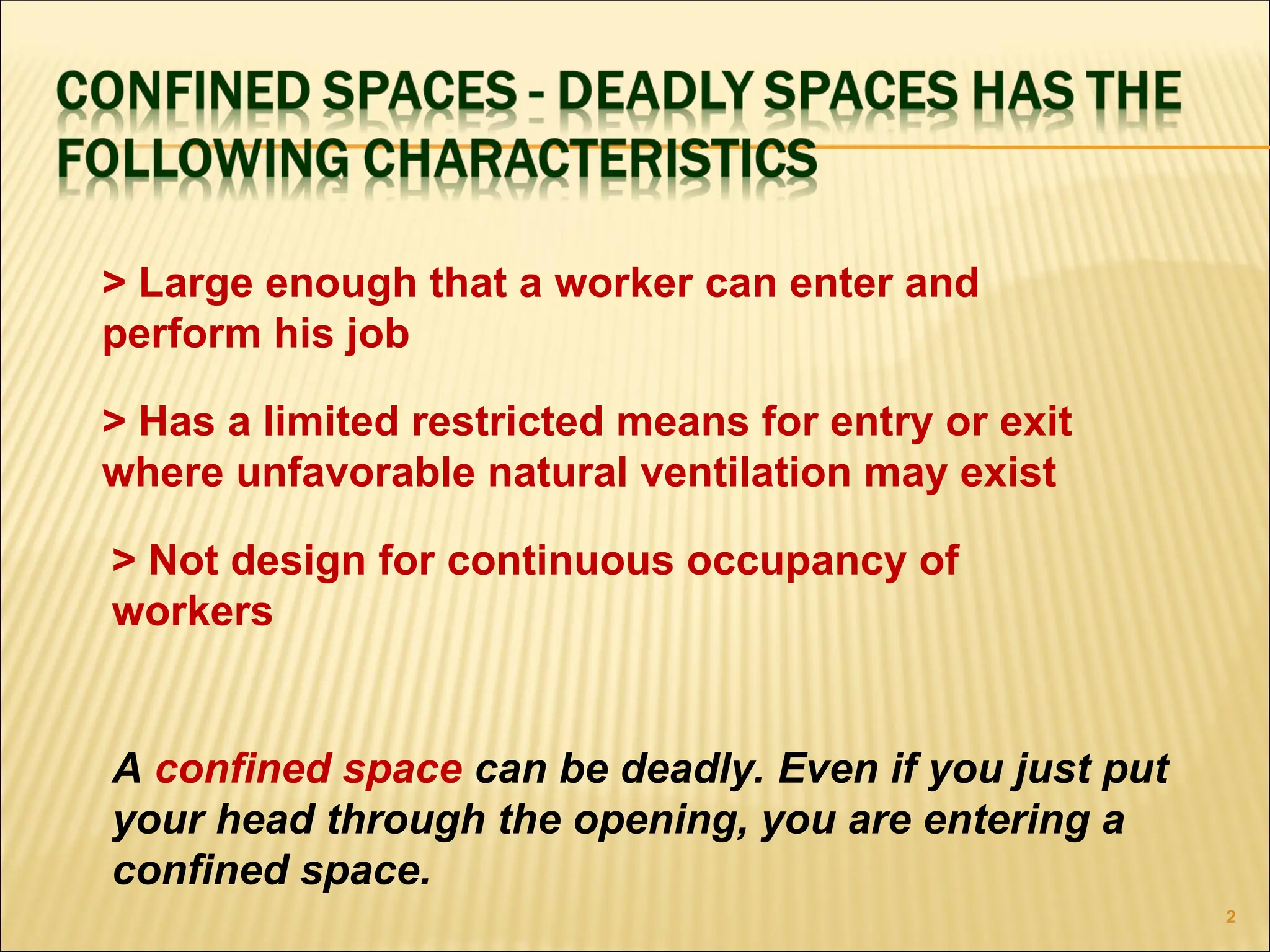 CONFINED SPACES - DEADLY SPACES HAS THE FOLLOWING CHARACTERISTICS

> Large enough that a worker can enter and perform his job

> Has a limited restricted means for entry or exit where unfavorable natural ventilation may exist

> Not design for continuous occupancy of workers

A confined space can be deadly. Even if you just put your head through the opening, you are entering a confined space.

2